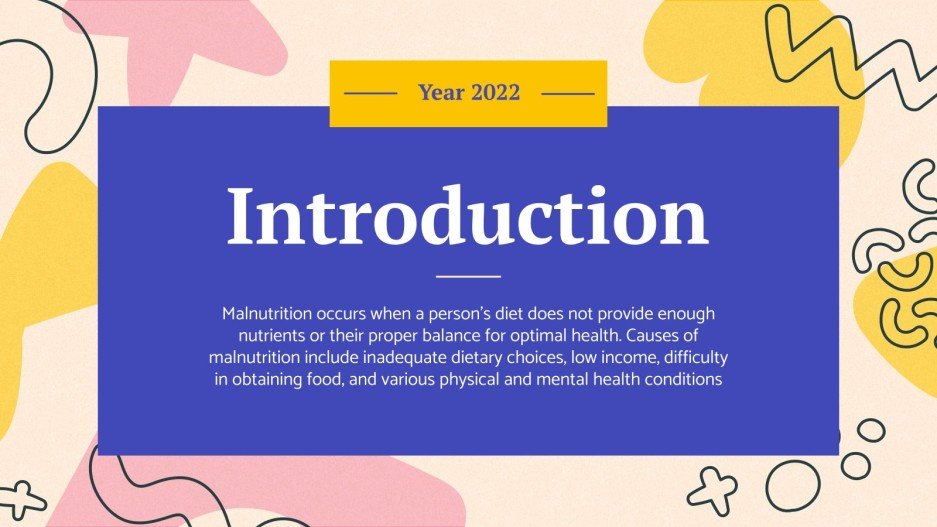 Year 2022

Introduction

Malnutrition occurs when a person's diet does not provide enough nutrients or their proper balance for optimal health. Causes of malnutrition include inadequate dietary choices, low income, difficulty in obtaining food, and various physical and mental health conditions